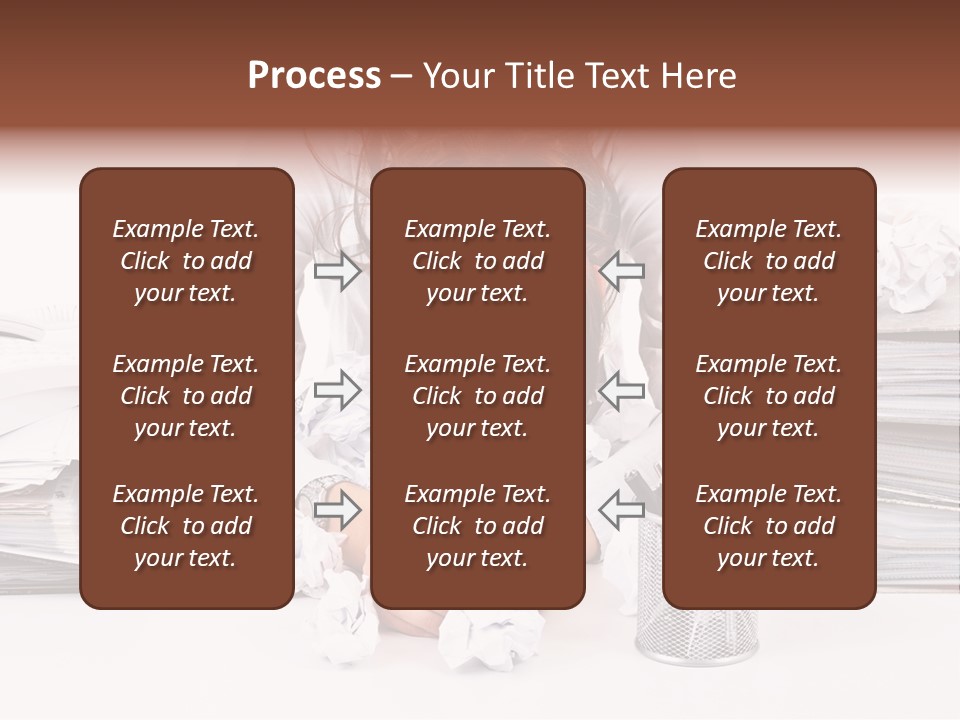 Process – Your Title Text Here

Example Text. Click to add your text.

Example Text. Click to add your text.

Example Text. Click to add your text.

Example Text. Click to add your text.

Example Text. Click to add your text.

Example Text. Click to add your text.

Example Text. Click to add your text.

Example Text. Click to add your text.

Example Text. Click to add your text.